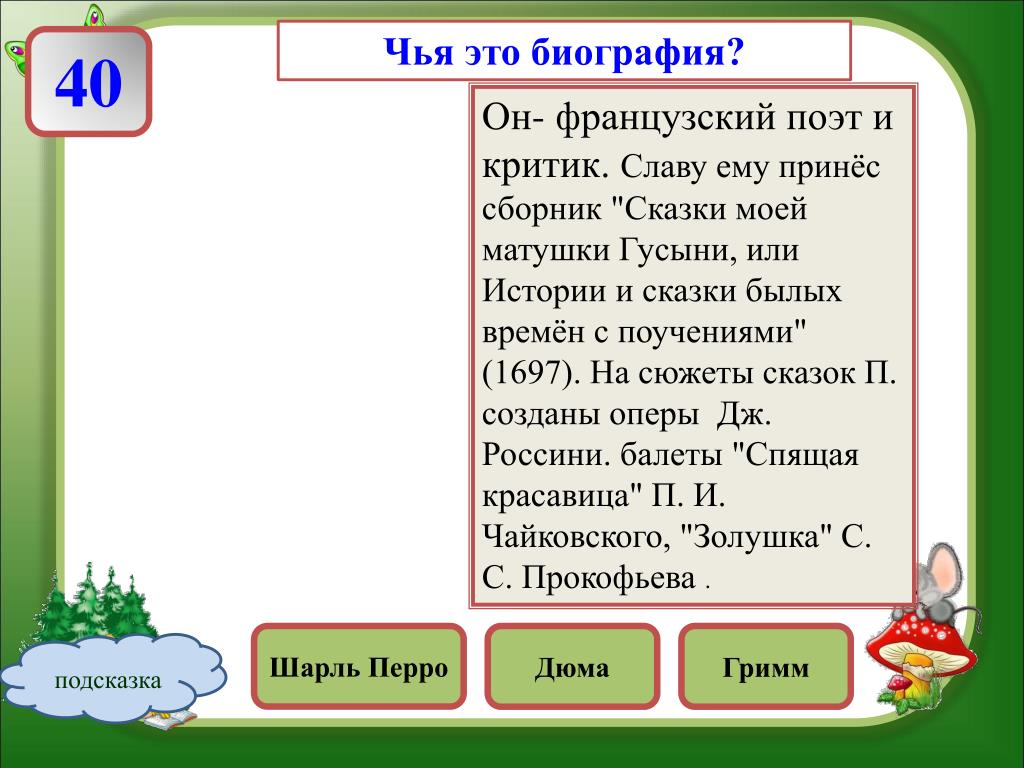 40

Чья это биография?

Он- французский поэт и критик. Славу ему принёс сборник "Сказки моей матушки Гусыни, или Истории и сказки былых времён с поучениями" (1697). На сюжеты сказок П. созданы оперы Дж. Россини. балеты "Спящая красавица" П. И. Чайковского, "Золушка" С. С. Прокофьева .

подсказка

Шарль Перро

Дюма

Гримм